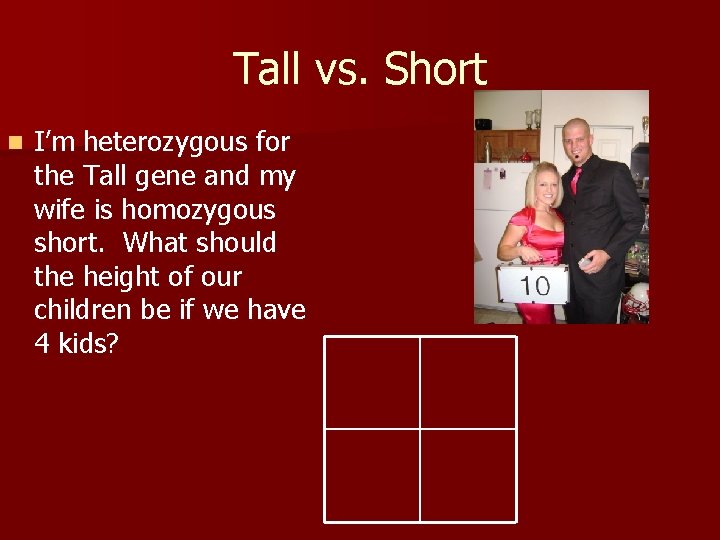 Tall vs. Short

I'm heterozygous for the Tall gene and my wife is homozygous short. What should the height of our children be if we have 4 kids?

10